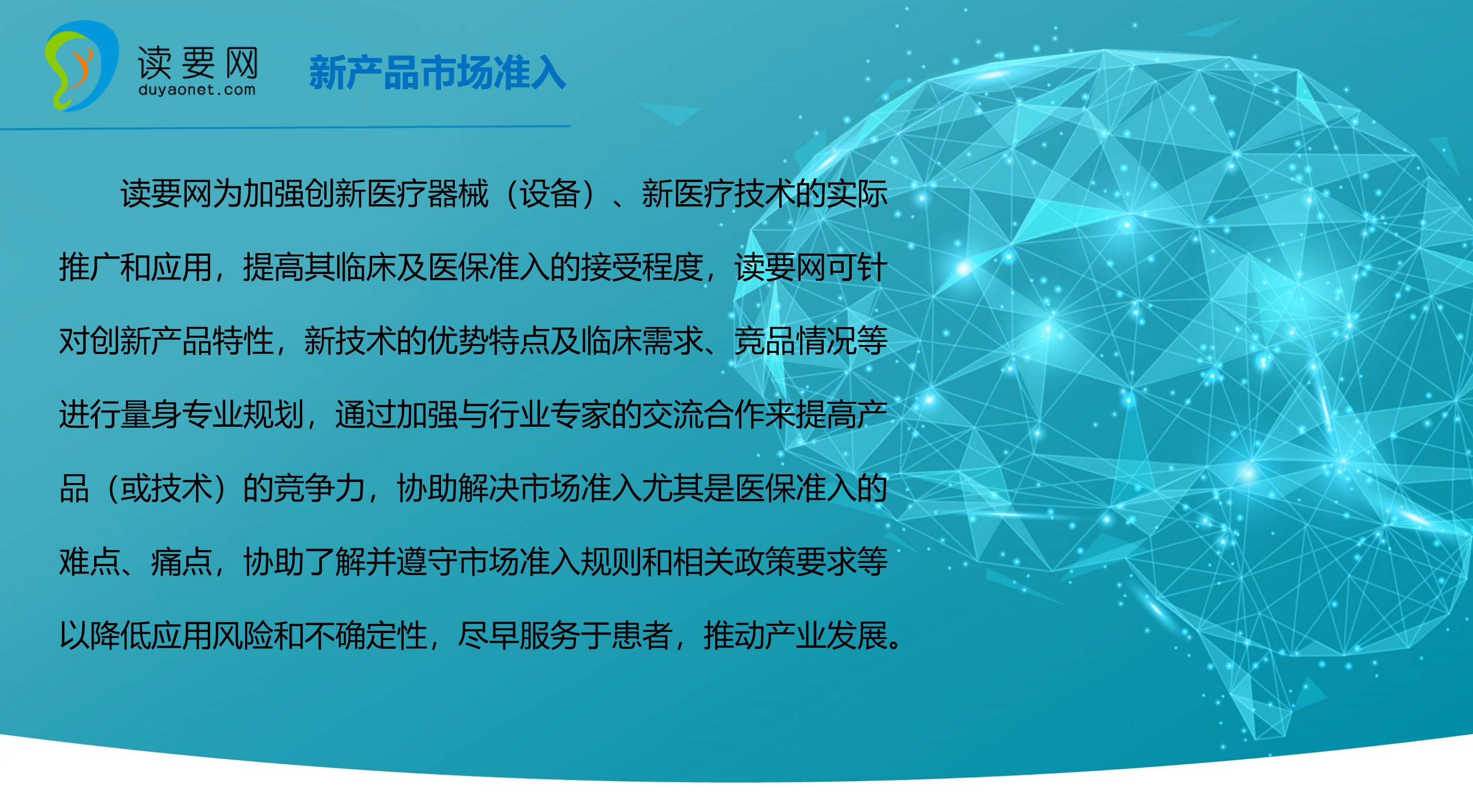 读要网
duyaonet.com

新产品市场准入

读要网为加强创新医疗器械（设备）、新医疗技术的实际推广和应用，提高其临床及医保准入的接受程度，读要网可针对创新产品特性，新技术的优势特点及临床需求、竞品情况等进行量身专业规划，通过加强与行业专家的交流合作来提高产品（或技术）的竞争力，协助解决市场准入尤其是医保准入的难点、痛点，协助了解并遵守市场准入规则和相关政策要求等以降低应用风险和不确定性，尽早服务于患者，推动产业发展。